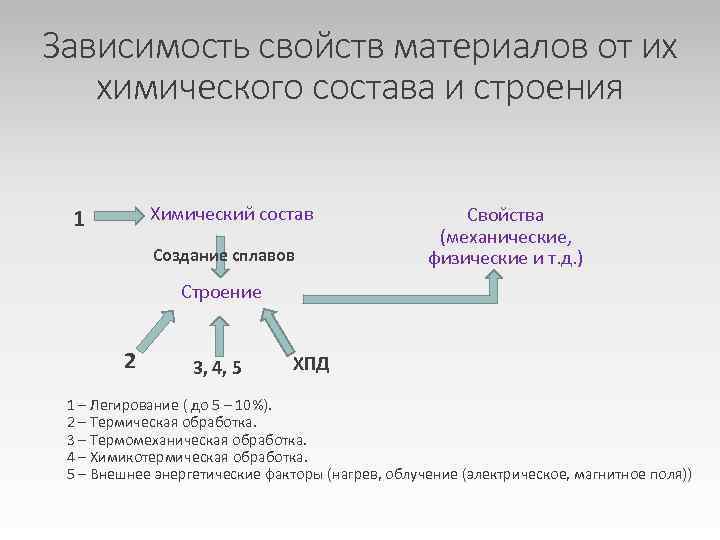 Зависимость свойств материалов от их химического состава и строения

1

Химический состав

Создание сплавов

Строение

Свойства (механические, физические и т.д.)

2

3, 4, 5

ХПД

1 – Легирование ( до 5 – 10%).
2 – Термическая обработка.
3 – Термомеханическая обработка.
4 – Химикотермическая обработка.
5 – Внешнее энергетические факторы (нагрев, облучение (электрическое, магнитное поля))